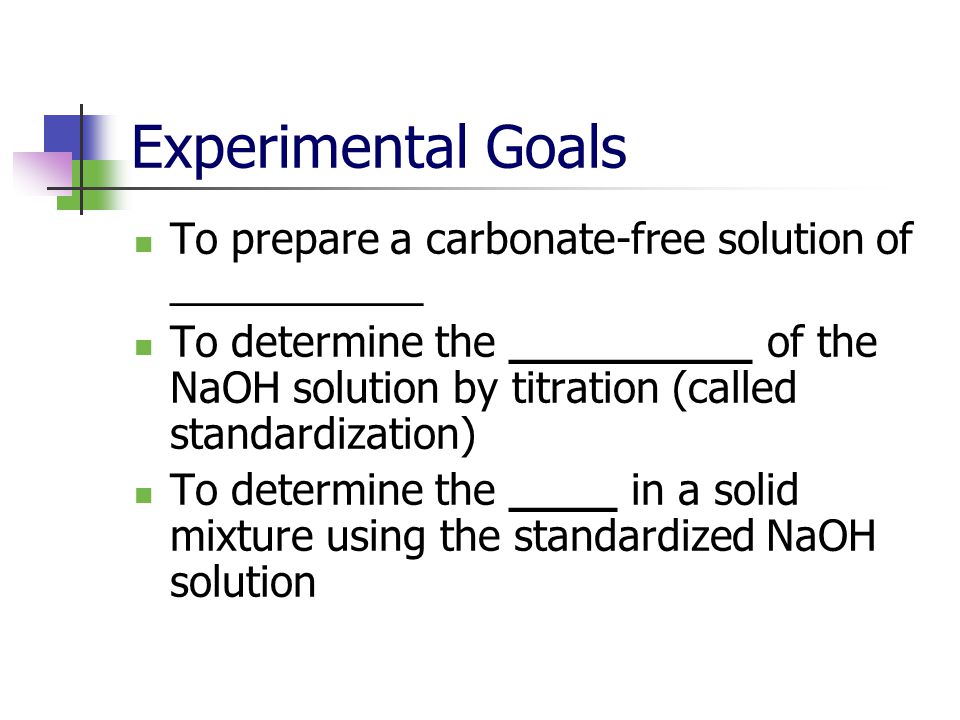 Experimental Goals

- To prepare a carbonate-free solution of ___________
- To determine the ___________ of the NaOH solution by titration (called standardization)
- To determine the _____ in a solid mixture using the standardized NaOH solution